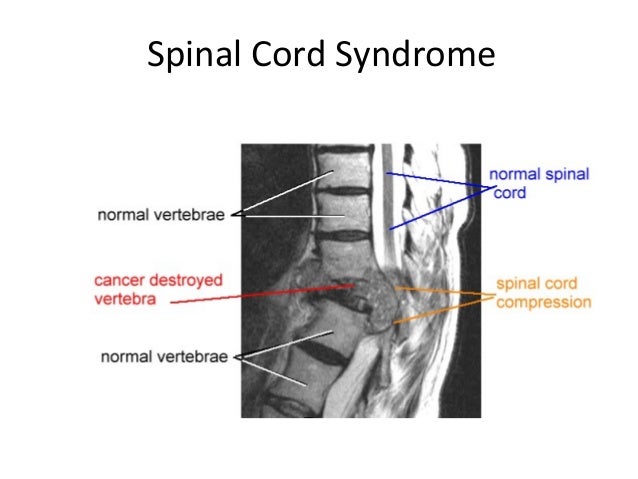 Spinal Cord Syndrome

normal vertebrae

normal spinal cord

cancer destroyed vertebra

spinal cord compression

normal vertebrae